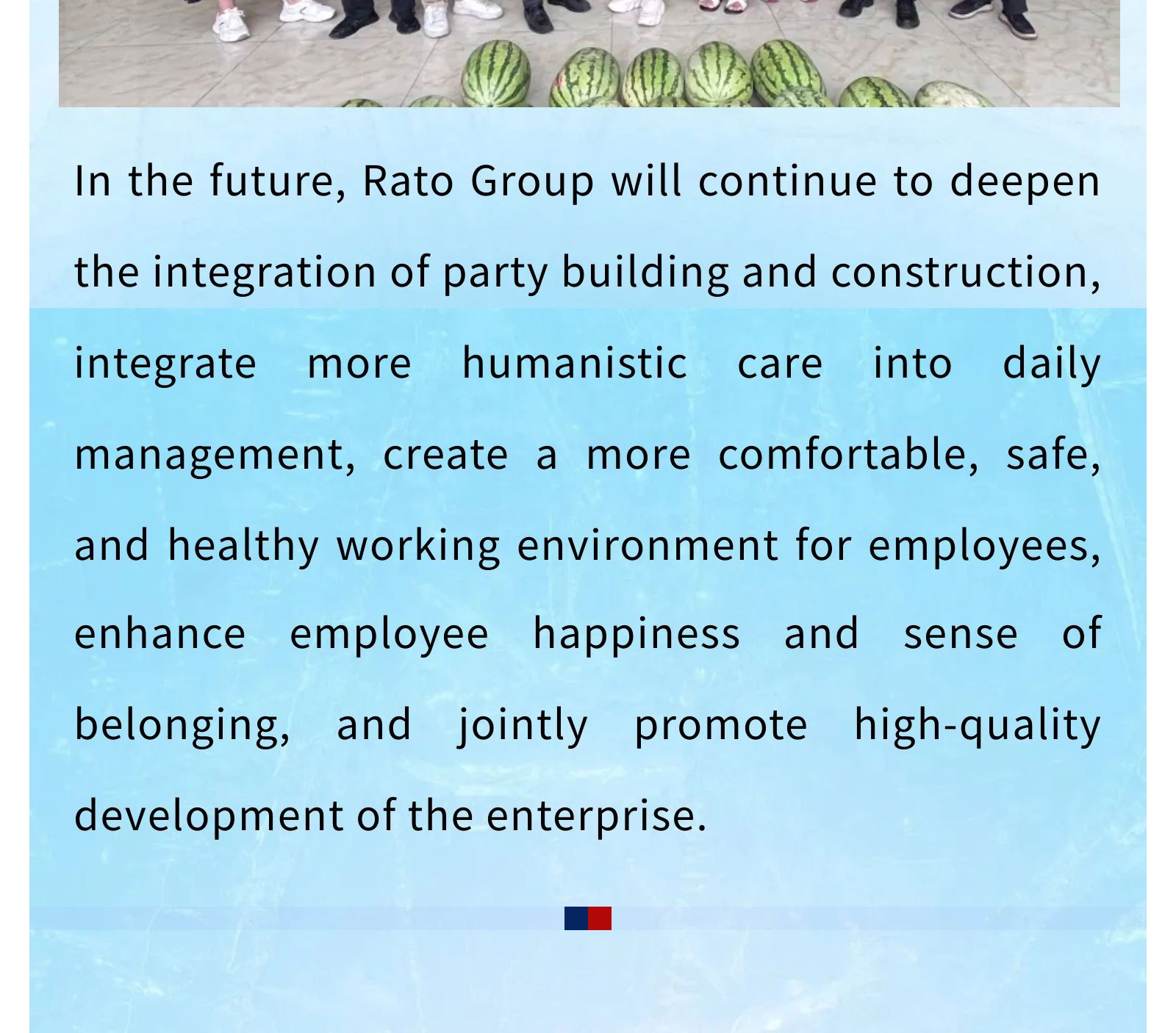 In the future, Rato Group will continue to deepen the integration of party building and construction, integrate more humanistic care into daily management, create a more comfortable, safe, and healthy working environment for employees, enhance employee happiness and sense of belonging, and jointly promote high-quality development of the enterprise.